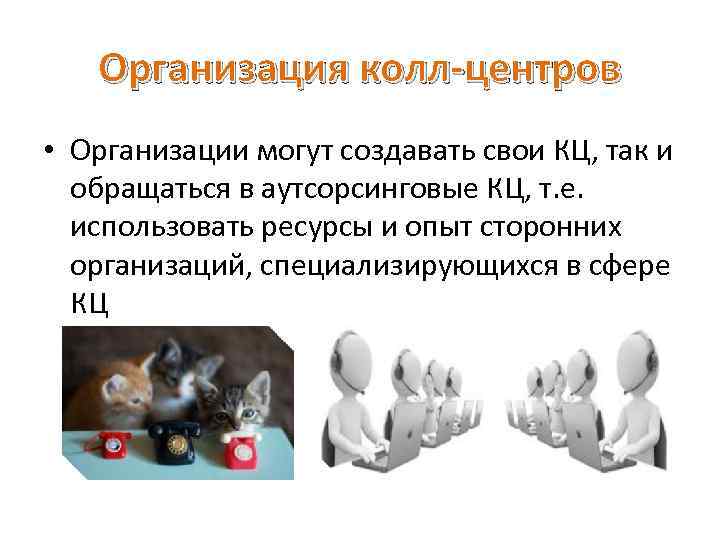 Организация колл-центров

• Организации могут создавать свои КЦ, так и обращаться в аутсорсинговые КЦ, т.е. использовать ресурсы и опыт сторонних организаций, специализирующихся в сфере КЦ